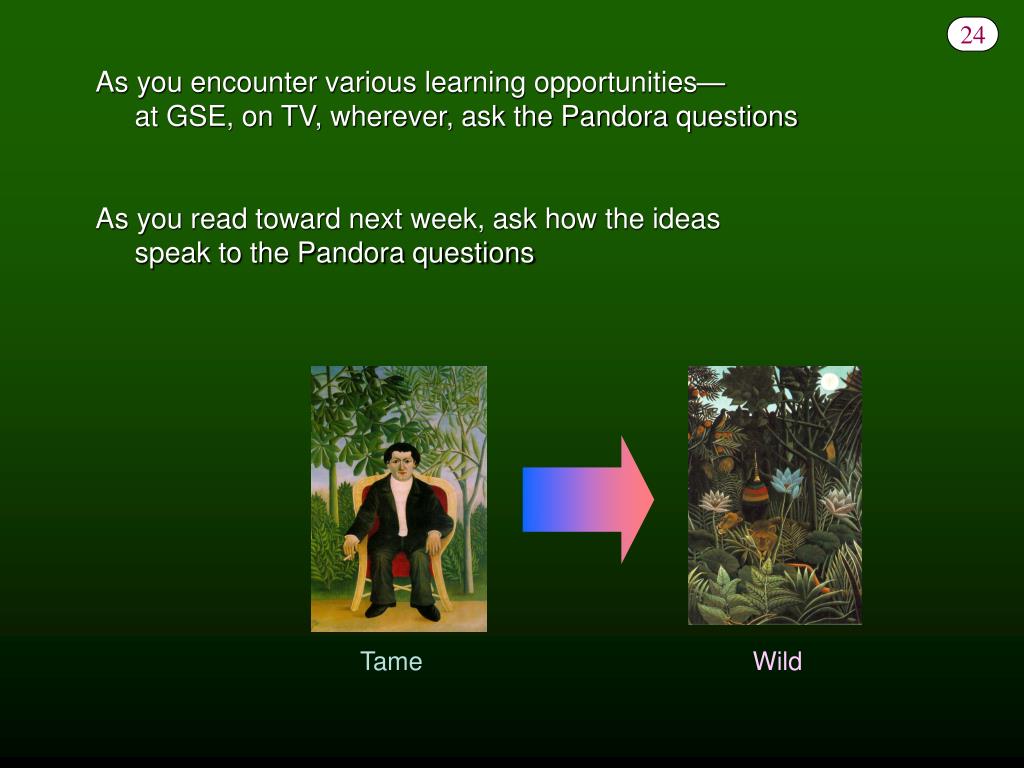 24

As you encounter various learning opportunities— at GSE, on TV, wherever, ask the Pandora questions

As you read toward next week, ask how the ideas speak to the Pandora questions

Tame

Wild